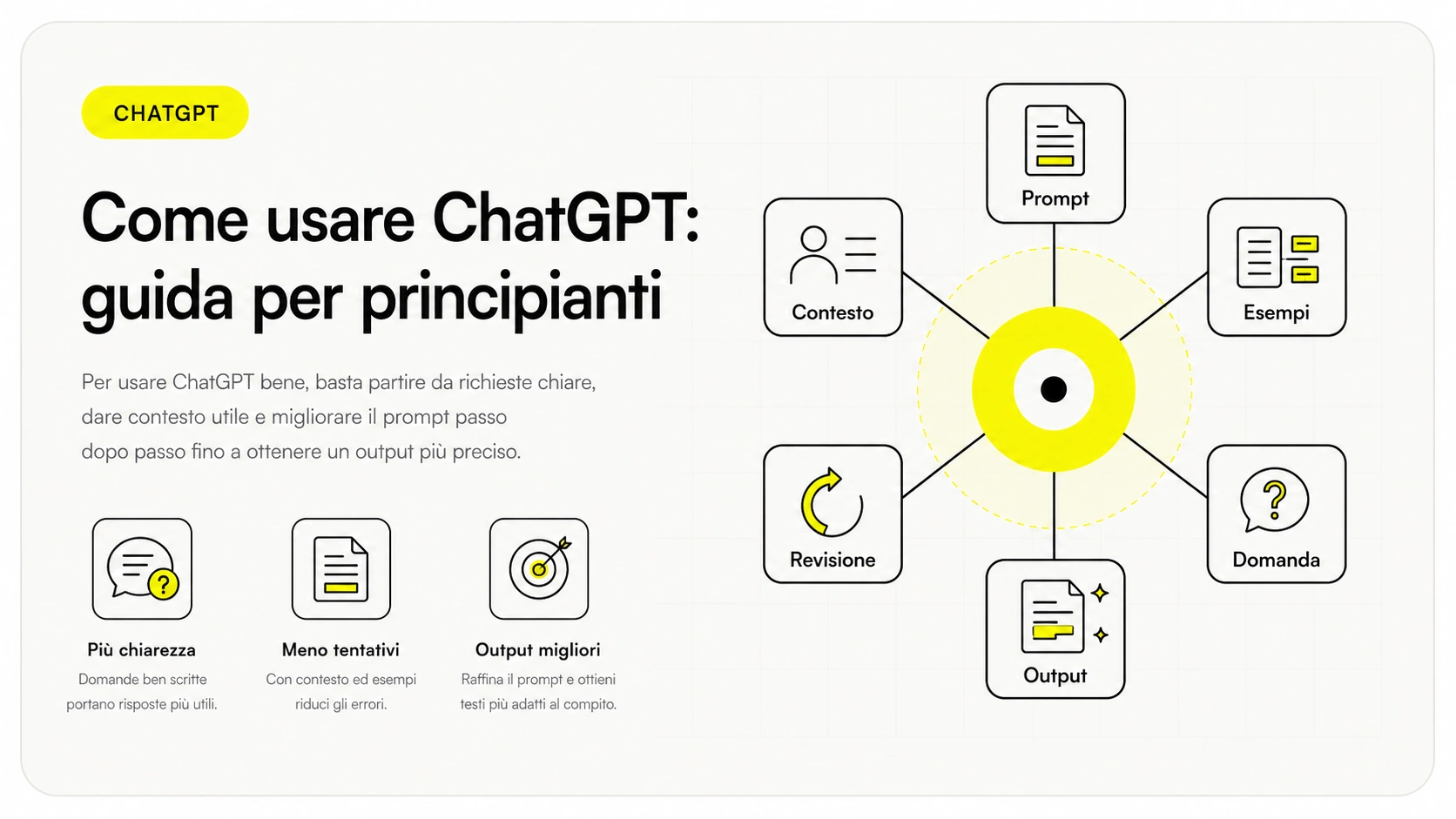 CHATGPT

Come usare ChatGPT: guida per principianti

Per usare ChatGPT bene, basta partire da richieste chiare, dare contesto utile e migliorare il prompt passo dopo passo fino a ottenere un output più preciso.

Più chiarezza
Domande ben scritte portano risposte più utili.

Meno tentativi
Con contesto ed esempi riduci gli errori.

Output migliori
Raffina il prompt e ottieni testi più adatti al compito.

Prompt

Contesto

Esempi

Revisione

Domanda

Output